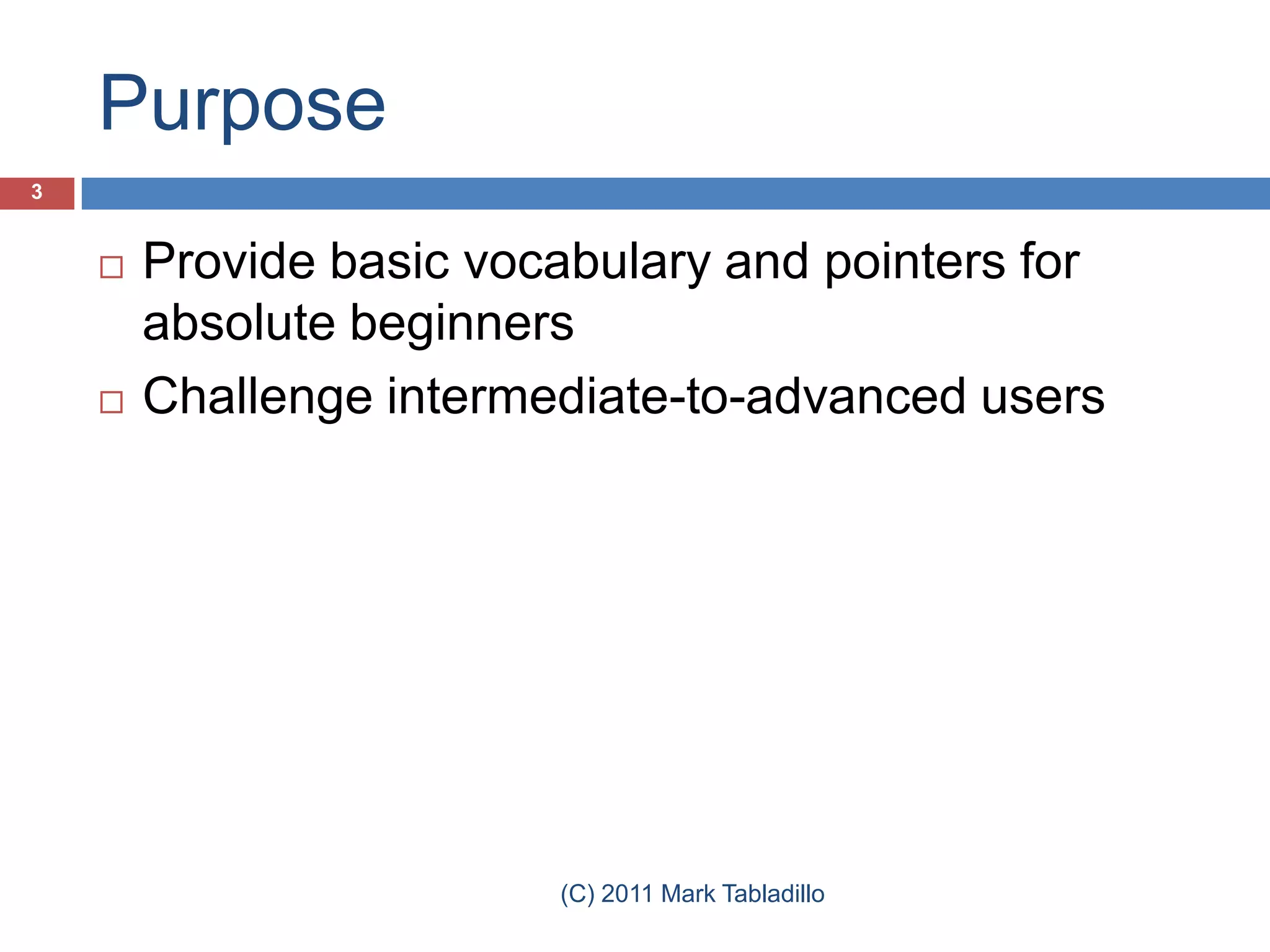 Purpose

3

□ Provide basic vocabulary and pointers for absolute beginners
□ Challenge intermediate-to-advanced users

(C) 2011 Mark Tabladillo